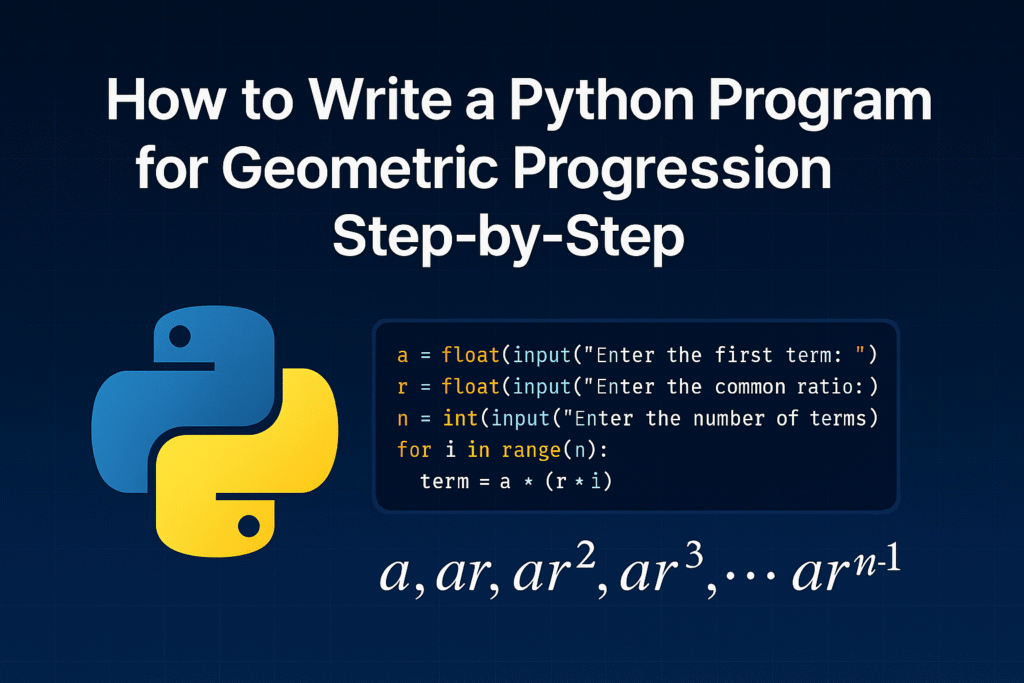 How to Write a Python Program for Geometric Progression Step-by-Step

a = float(input("Enter the first term: ")
r = float(input("Enter the common ratio:)
n = int(input("Enter the number of terms)
for i in range(n):
  term = a * (r * i)

$a, ar, ar^2, ar^3, \cdots ar^{n-1}$